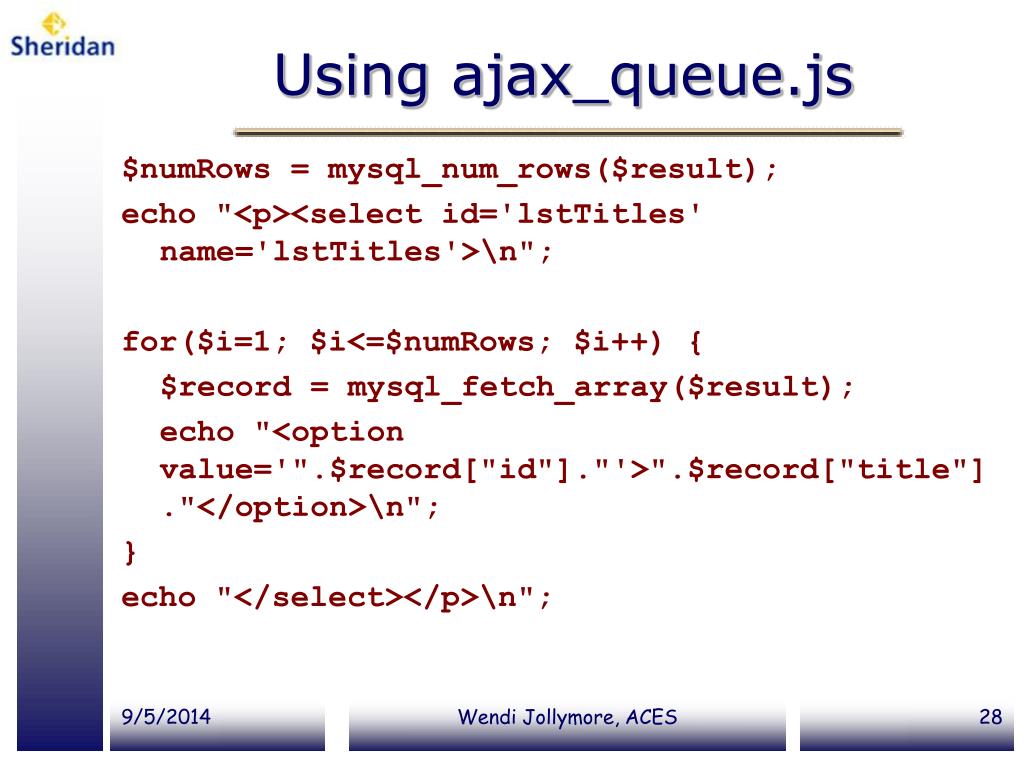 Sheridan

Using ajax_queue.js

$numRows = mysql_num_rows($result);
echo "<p><select id='lstTitles' name='lstTitles'>\n";

for($i=1; $i<=$numRows; $i++) {
$record = mysql_fetch_array($result);
echo "<option value='".$record["id"]."'>".$record["title"]."</option>\n";
}
echo "</select></p>\n";

9/5/2014

Wendi Jollymore, ACES

28